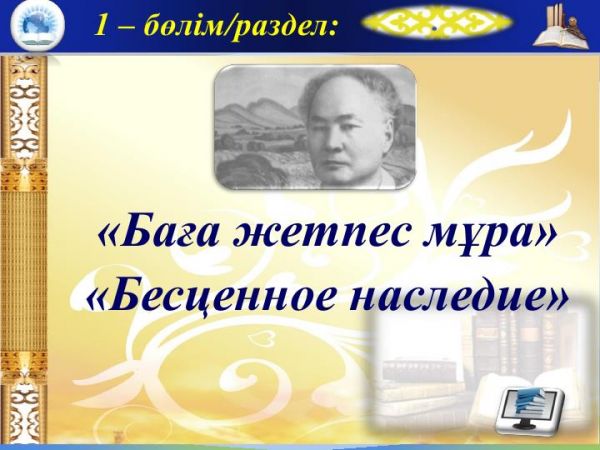 1 – бөлім/раздел:

«Баға жетпес мұра»
«Бесценное наследие»